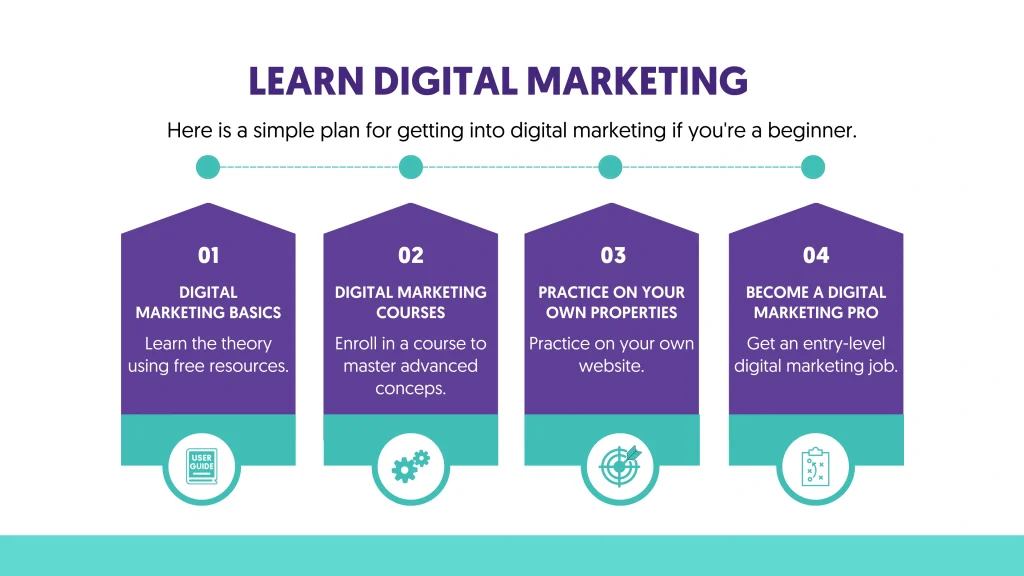 LEARN DIGITAL MARKETING

Here is a simple plan for getting into digital marketing if you're a beginner.

01

DIGITAL MARKETING BASICS

Learn the theory using free resources.

USER GUIDE

02

DIGITAL MARKETING COURSES

Enroll in a course to master advanced conceps.

03

PRACTICE ON YOUR OWN PROPERTIES

Practice on your own website.

04

BECOME A DIGITAL MARKETING PRO

Get an entry-level digital marketing job.